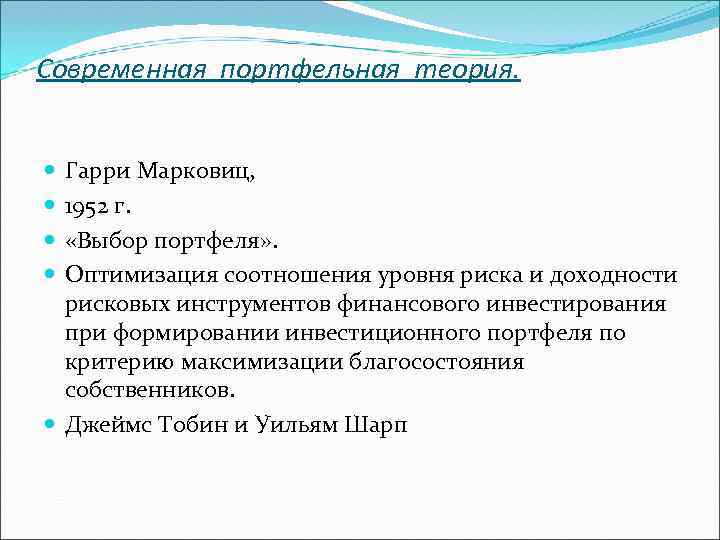 Современная портфельная теория.

Гарри Марковиц,

1952 г.

«Выбор портфеля».

Оптимизация соотношения уровня риска и доходности рисковых инструментов финансового инвестирования при формировании инвестиционного портфеля по критерию максимизации благосостояния собственников.

Джеймс Тобин и Уильям Шарп